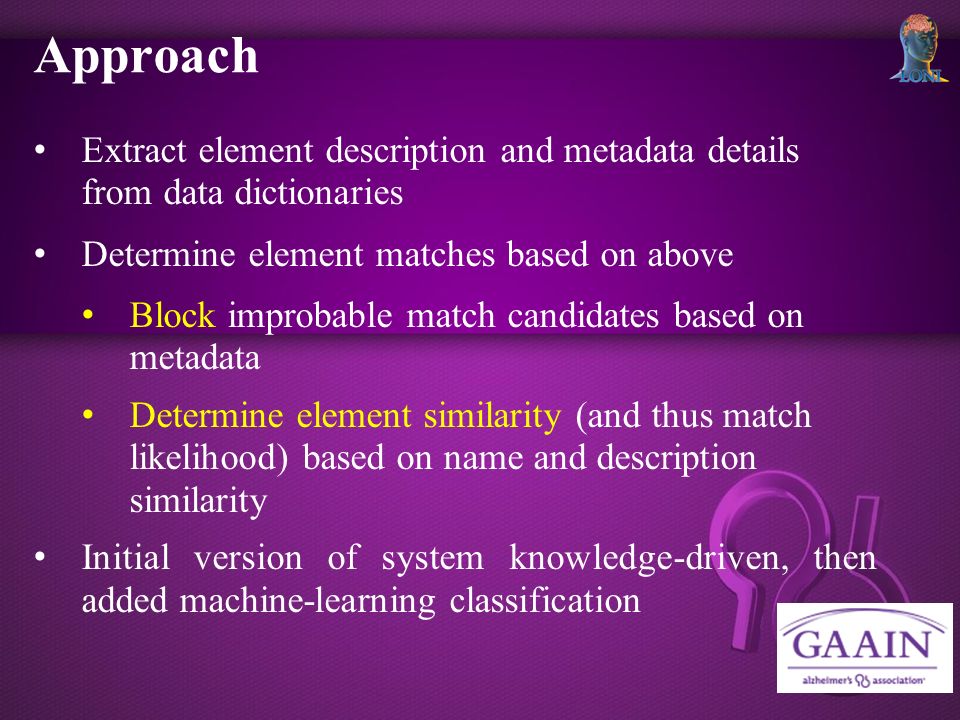 Approach

LONI

• Extract element description and metadata details from data dictionaries

• Determine element matches based on above

• Block improbable match candidates based on metadata

• Determine element similarity (and thus match likelihood) based on name and description similarity

• Initial version of system knowledge-driven, then added machine-learning classification

GAAIN

alzheimer's association